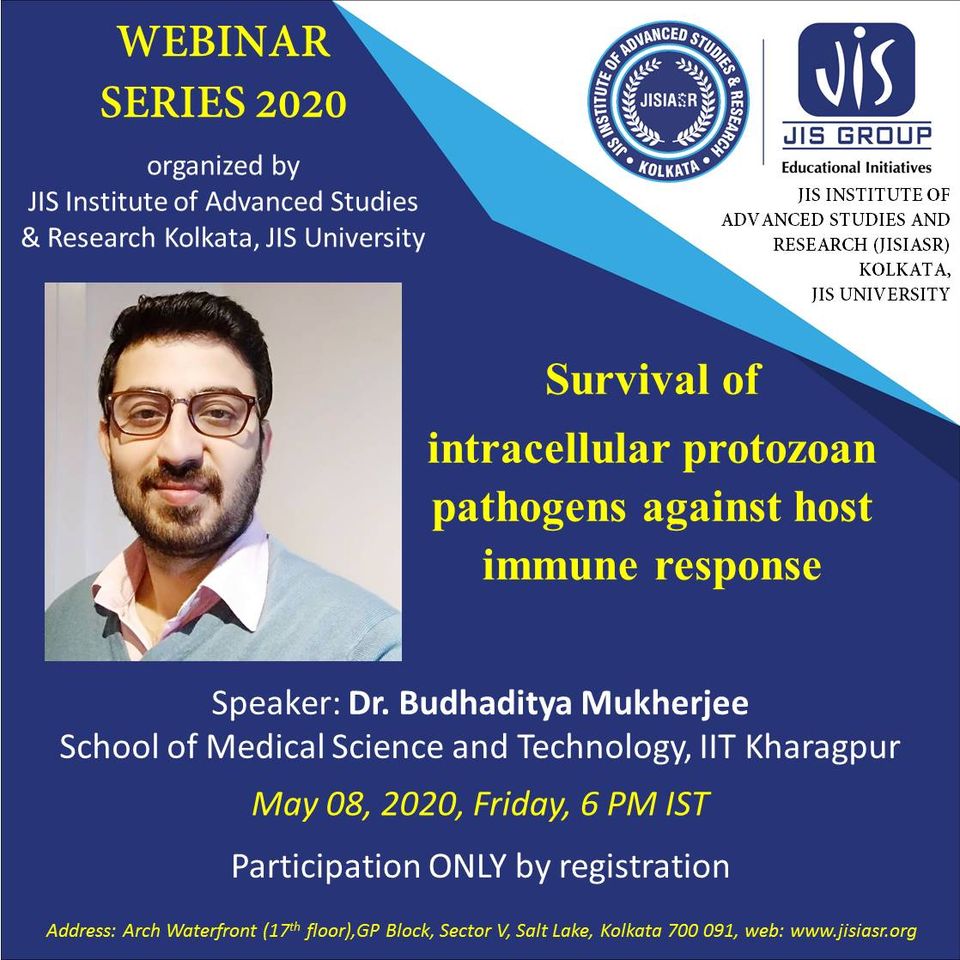 WEBINAR SERIES 2020

organized by
JIS Institute of Advanced Studies & Research Kolkata, JIS University

JIS INSTITUTE OF ADVANCED STUDIES & RESEARCH
JISIASR
KOLKATA

JIS
JIS GROUP
Educational Initiatives

JIS INSTITUTE OF ADVANCED STUDIES AND RESEARCH (JISIASR) KOLKATA, JIS UNIVERSITY

Survival of intracellular protozoan pathogens against host immune response

Speaker: Dr. Budhaditya Mukherjee
School of Medical Science and Technology, IIT Kharagpur

May 08, 2020, Friday, 6 PM IST

Participation ONLY by registration

Address: Arch Waterfront (17$^{th}$ floor),GP Block, Sector V, Salt Lake, Kolkata 700 091, web: www.jisiasr.org